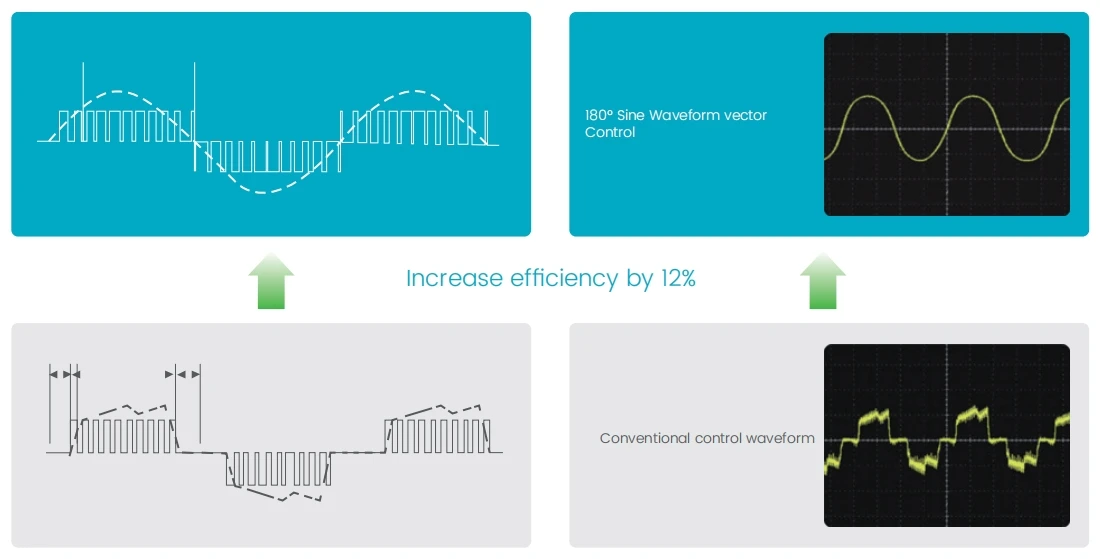 180° Sine Waveform vector Control

Increase efficiency by 12%

Conventional control waveform